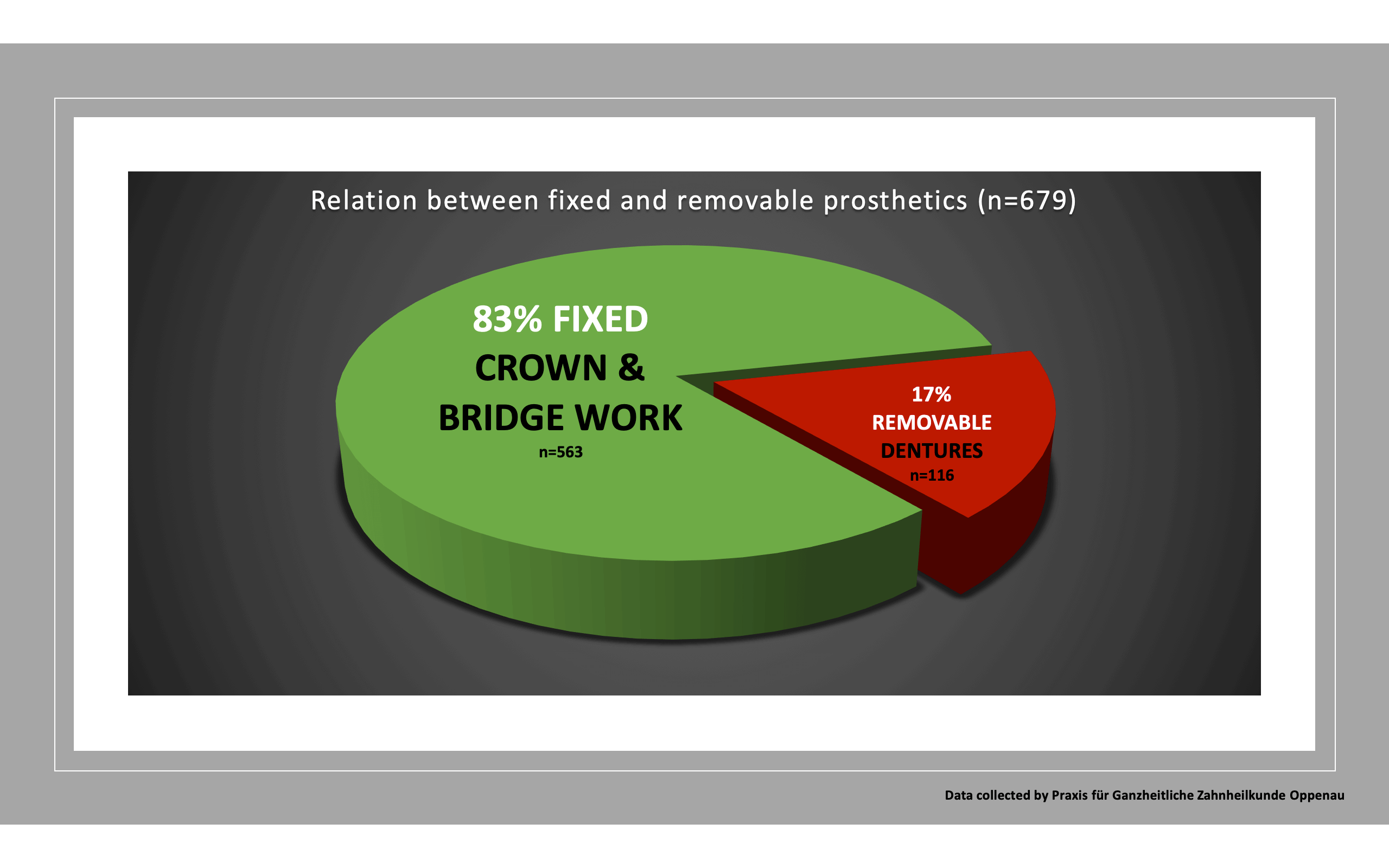 Relation between fixed and removable prosthetics (n=679)

83% FIXED
CROWN &
BRIDGE WORK
n=563

17%
REMOVABLE
DENTURES
n=116

Data collected by Praxis für Ganzheitliche Zahnheilkunde Oppenau